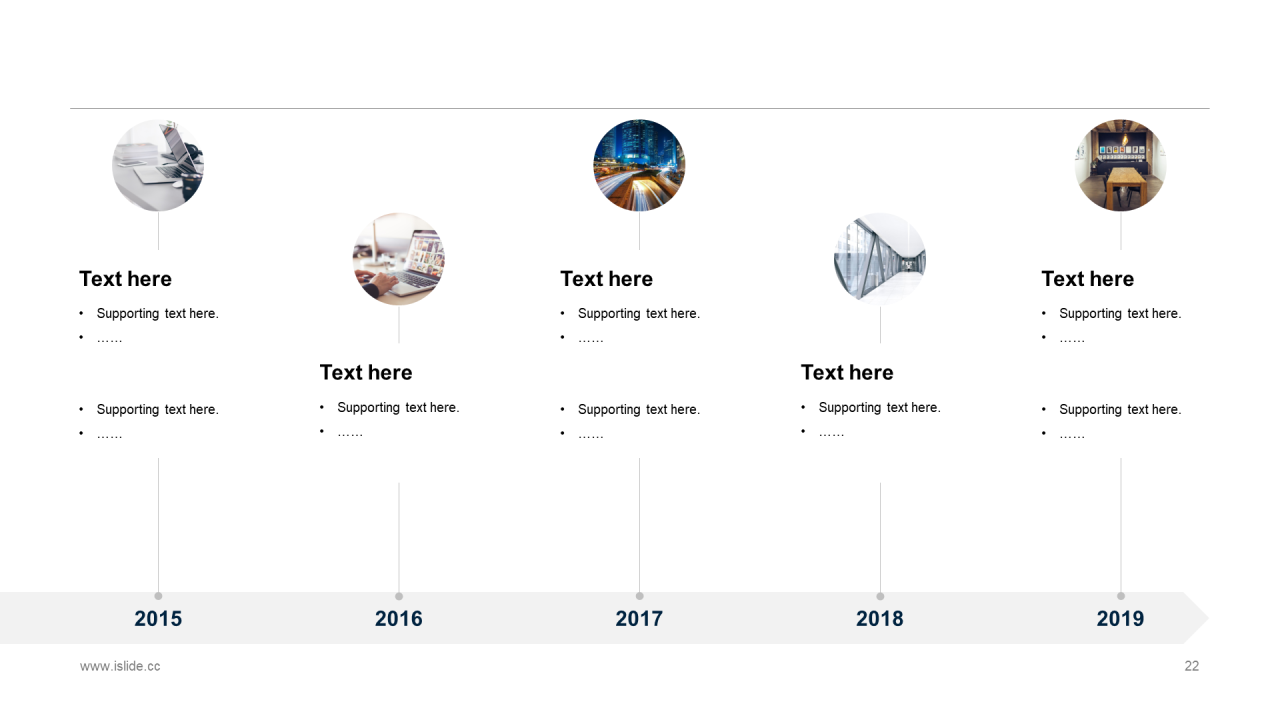 Text here

- Supporting text here.
- ……

- Supporting text here.
- ……

Text here

- Supporting text here.
- ……

Text here

- Supporting text here.
- ……

- Supporting text here.
- ……

Text here

- Supporting text here.
- ……

Text here

- Supporting text here.
- ……

- Supporting text here.
- ……

2015 2016 2017 2018 2019

www.islide.cc

22